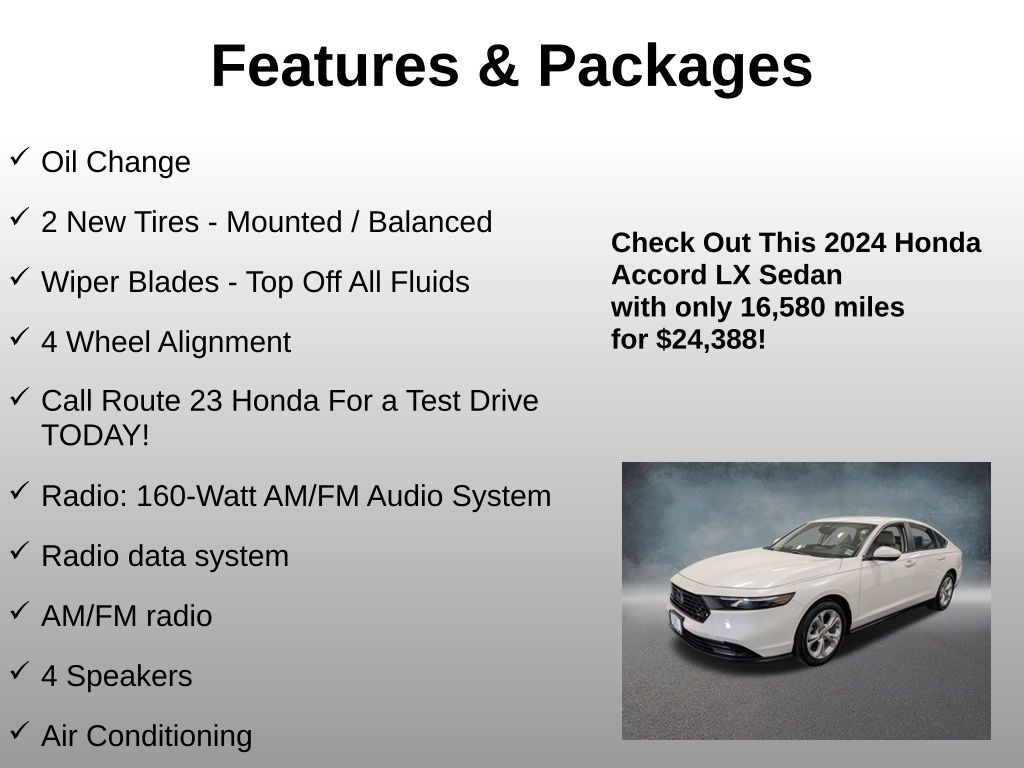 Features & Packages

✓ Oil Change

✓ 2 New Tires - Mounted / Balanced

✓ Wiper Blades - Top Off All Fluids

✓ 4 Wheel Alignment

✓ Call Route 23 Honda For a Test Drive TODAY!

✓ Radio: 160-Watt AM/FM Audio System

✓ Radio data system

✓ AM/FM radio

✓ 4 Speakers

✓ Air Conditioning

Check Out This 2024 Honda Accord LX Sedan
with only 16,580 miles
for $24,388!